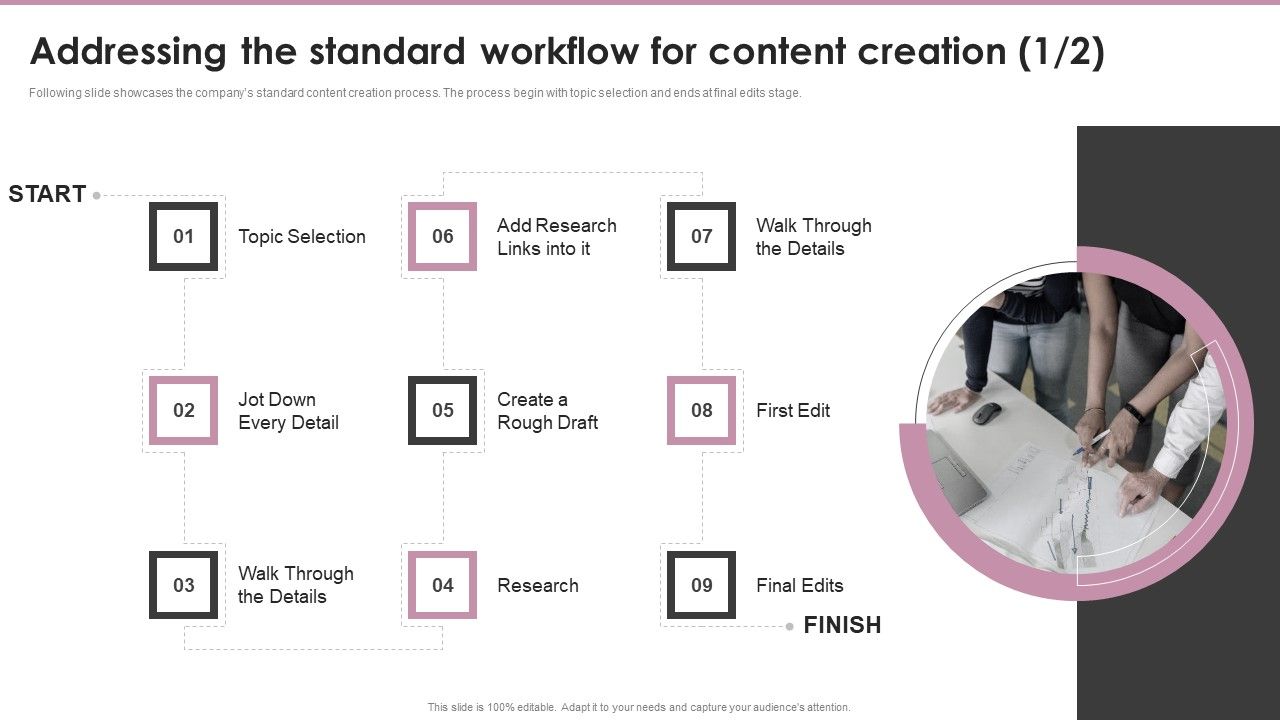 Addressing the standard workflow for content creation (1/2)

Following slide showcases the company's standard content creation process. The process begin with topic selection and ends at final edits stage.

START

01 Topic Selection

02 Jot Down Every Detail

03 Walk Through the Details

04 Research

05 Create a Rough Draft

06 Add Research Links into it

07 Walk Through the Details

08 First Edit

09 Final Edits

FINISH

This slide is 100% editable. Adapt it to your needs and capture your audience's attention.